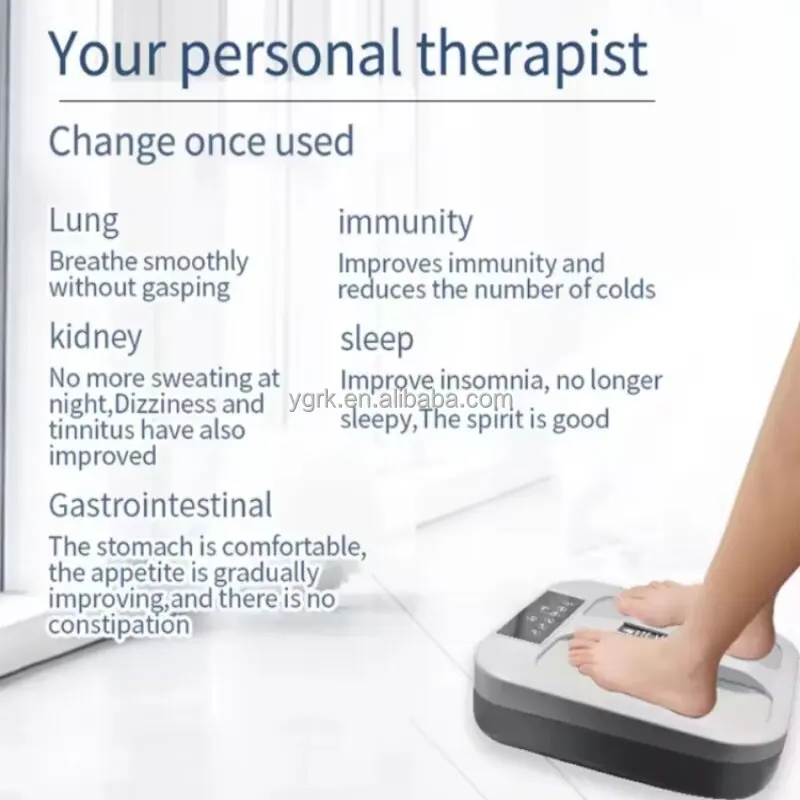 Your personal therapist

Change once used

Lung

Breathe smoothly without gasping

kidney

No more sweating at night,Dizziness and tinnitus have also improved

Gastrointestinal

The stomach is comfortable, the appetite is gradually improving,and there is no constipation

immunity

Improves immunity and reduces the number of colds

sleep

Improve insomnia, no longer sleepy,The spirit is good

ygrk.en.alibaba.com